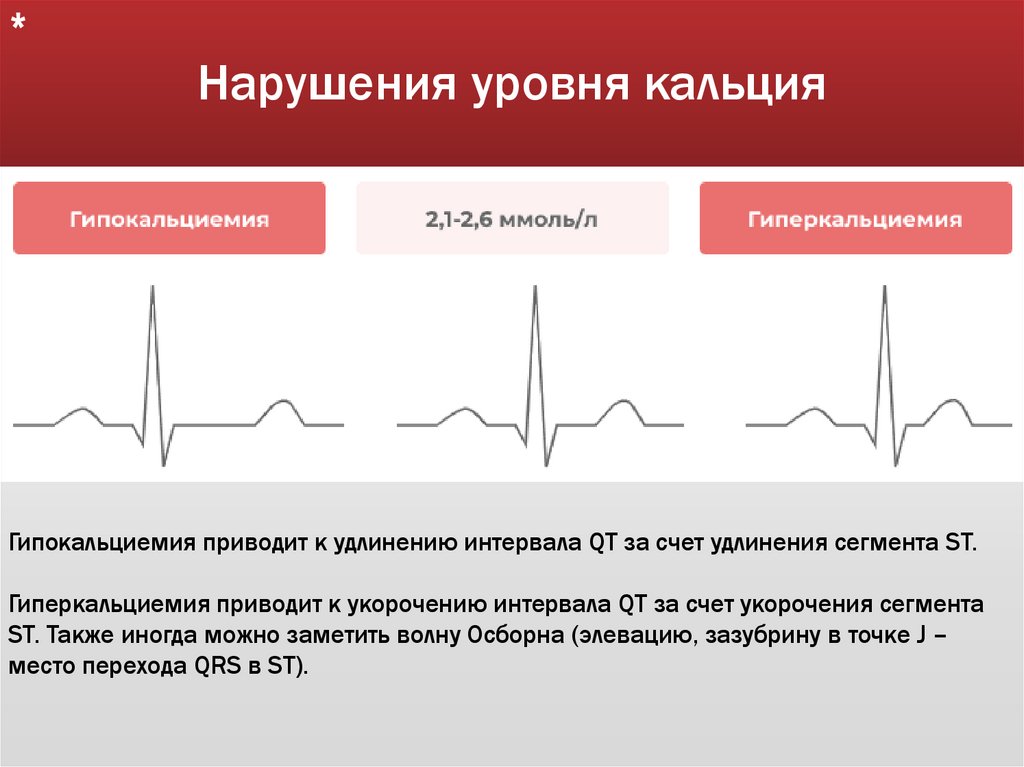 *

Нарушения уровня кальция

Гипокальциемия

2,1-2,6 ммоль/л

Гиперкальциемия

Гипокальциемия приводит к удлинению интервала QT за счет удлинения сегмента ST.

Гиперкальциемия приводит к укорочению интервала QT за счет укорочения сегмента ST. Также иногда можно заметить волну Осборна (элевацию, зазубрину в точке J – место перехода QRS в ST).